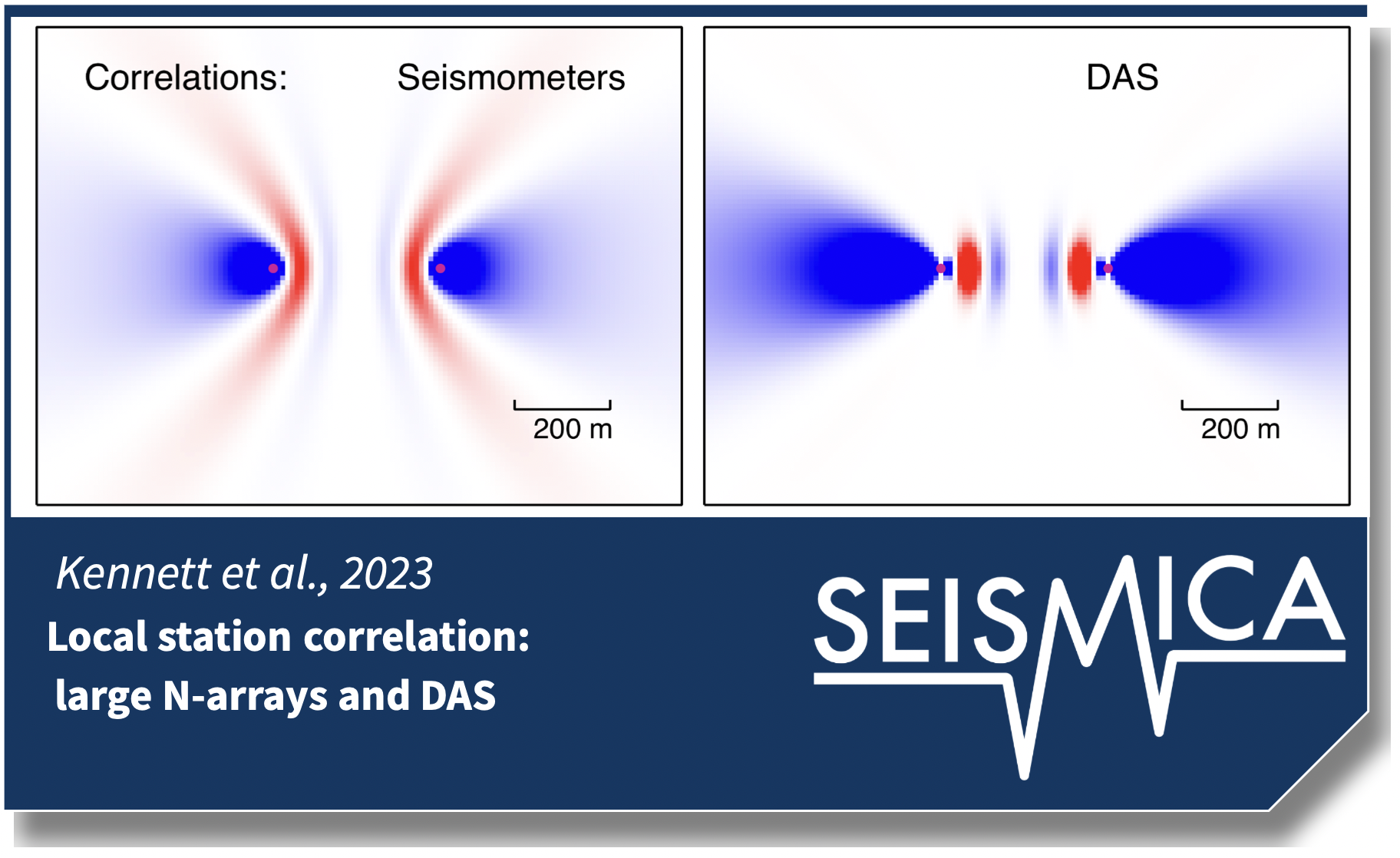 Correlations: Seismometers

200 m

DAS

200 m

Kennett et al., 2023

Local station correlation: large N-arrays and DAS

SEISMICA